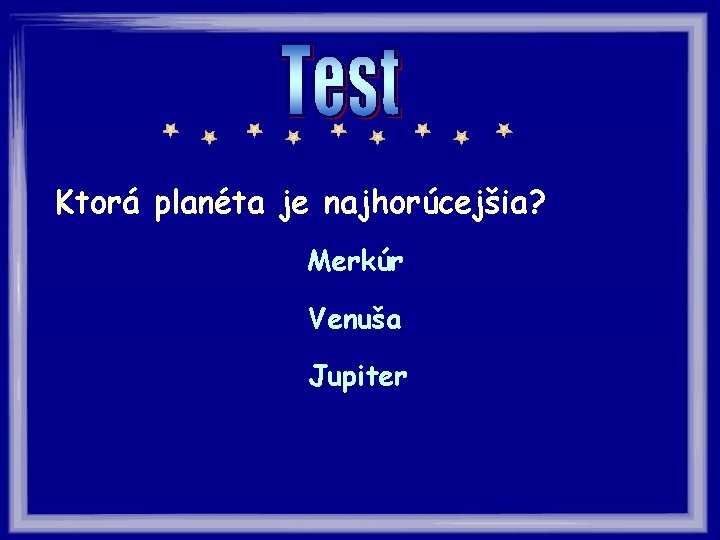 Test

Ktorá planéta je najhorúcejšia?

Merkúr

Venuša

Jupiter